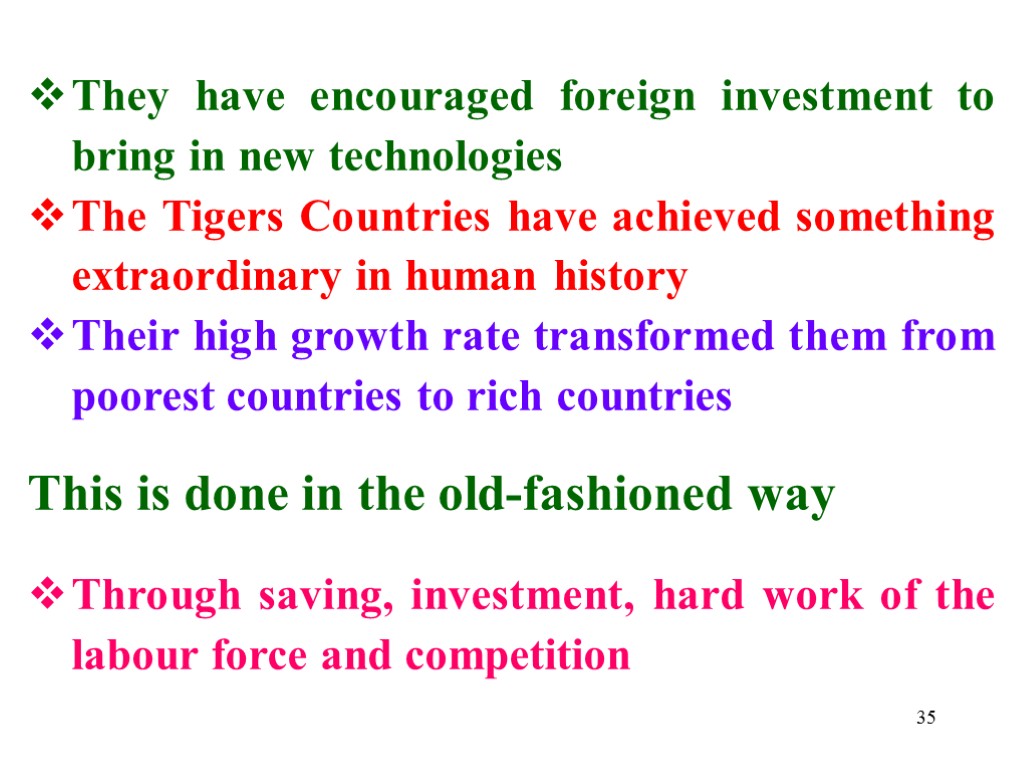 ❖ They have encouraged foreign investment to bring in new technologies

❖ The Tigers Countries have achieved something extraordinary in human history

❖ Their high growth rate transformed them from poorest countries to rich countries

This is done in the old-fashioned way

❖ Through saving, investment, hard work of the labour force and competition

35